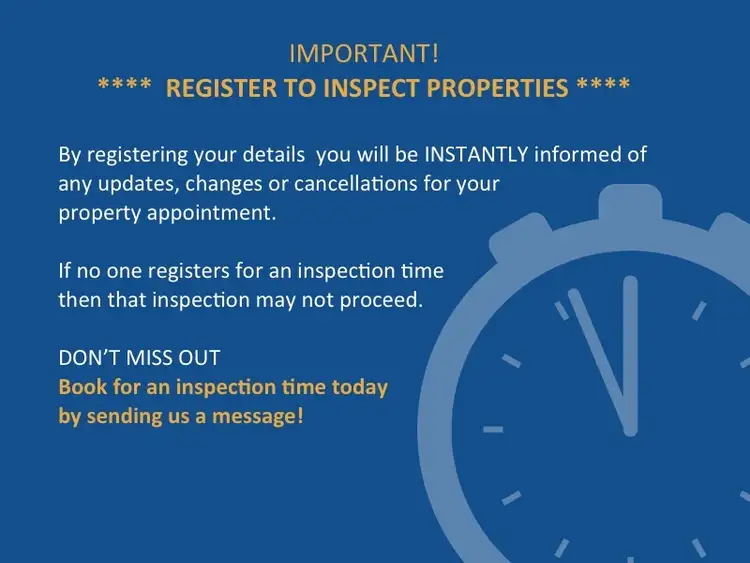 IMPORTANT!
**** REGISTER TO INSPECT PROPERTIES ****

By registering your details you will be INSTANTLY informed of any updates, changes or cancellations for your property appointment.

If no one registers for an inspection time then that inspection may not proceed.

DON'T MISS OUT
Book for an inspection time today by sending us a message!